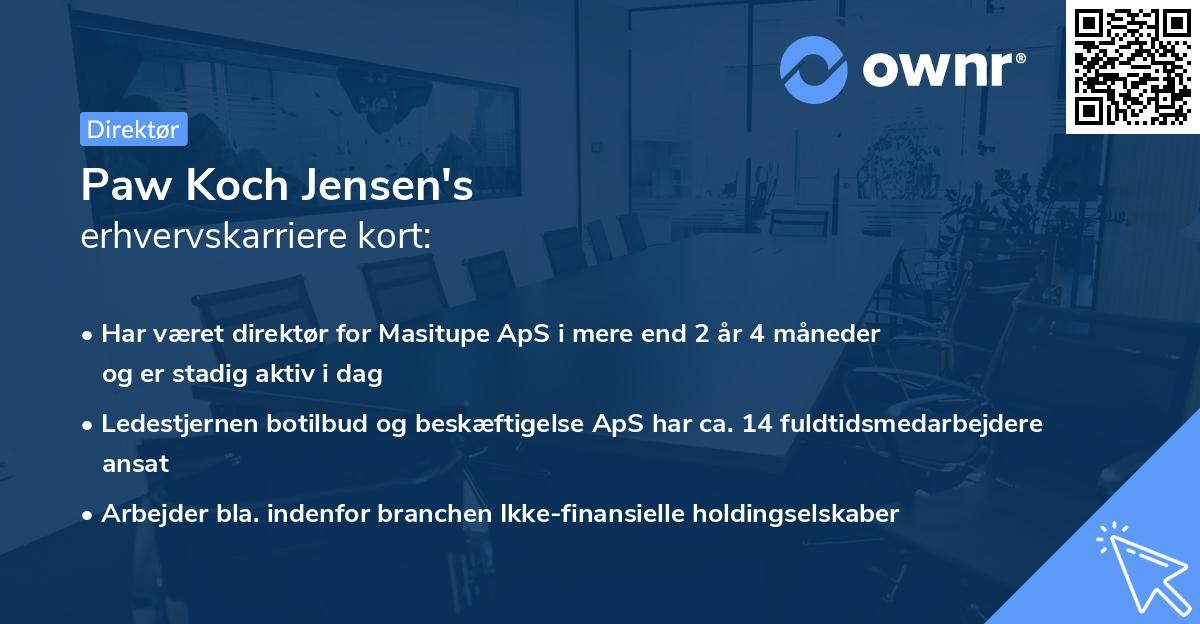 ownr®

Direktør

Paw Koch Jensen's
erhvervskarriere kort:

• Har været direktør for Masitupe ApS i mere end 2 år 4 måneder og er stadig aktiv i dag

• Ledestjernen botilbud og beskæftigelse ApS har ca. 14 fuldtidsmedarbejdere ansat

• Arbejder bla. indenfor branchen Ikke-finansielle holdingselskaber